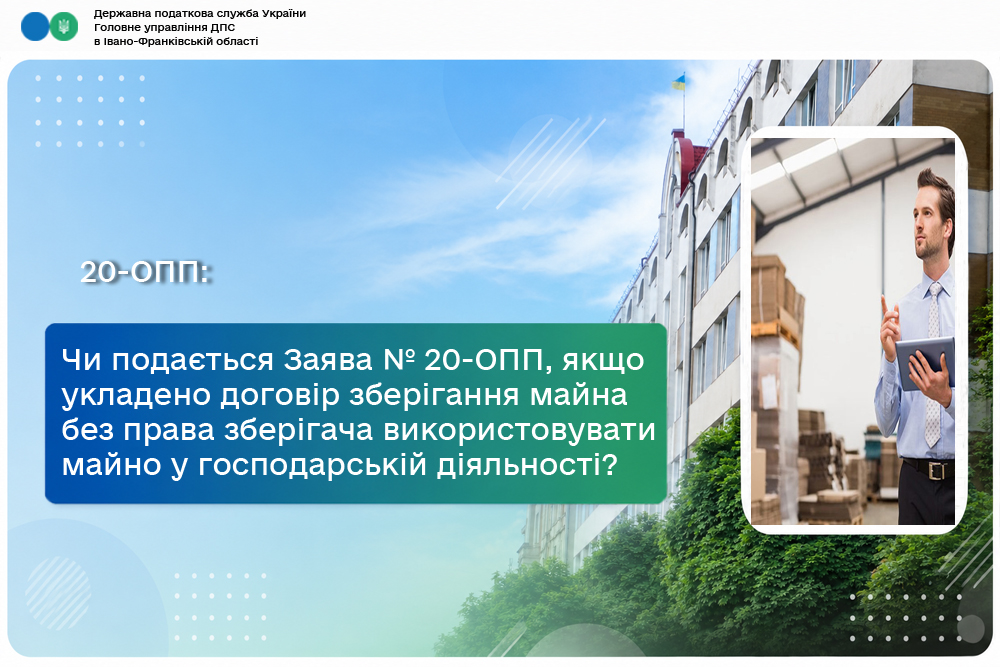 Державна податкова служба України
Головне управління ДПС
в Івано-Франківській області

20-ОПП:

Чи подається Заява № 20-ОПП, якщо укладено договір зберігання майна без права зберігача використовувати майно у господарській діяльності?